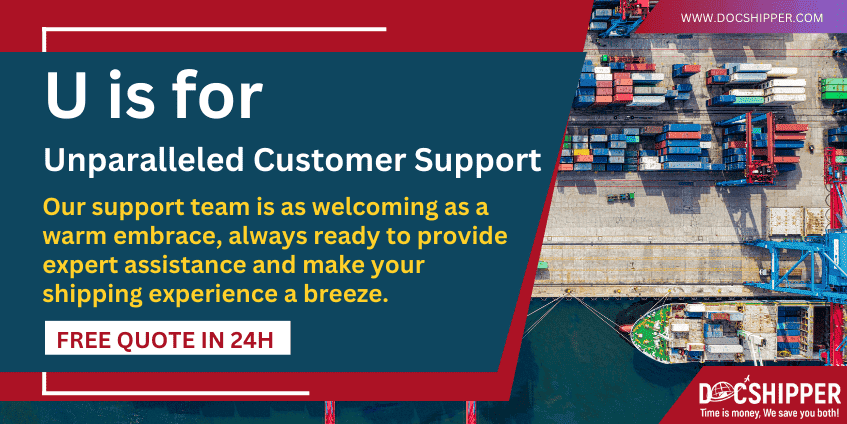 WWW.DOCSHIPPER.COM

U is for

Unparalleled Customer Support

Our support team is as welcoming as a warm embrace, always ready to provide expert assistance and make your shipping experience a breeze.

FREE QUOTE IN 24H

DOCSHIPPER
Time is money, We save you both!